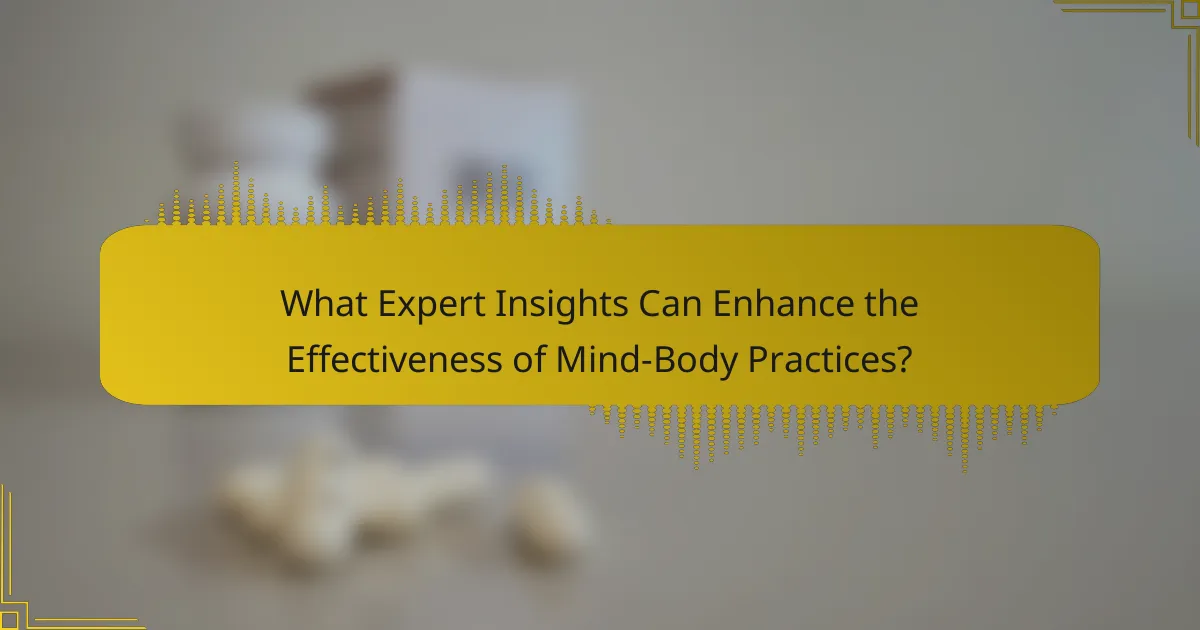 What Expert Insights Can Enhance the Effectiveness of Mind-Body Practices?